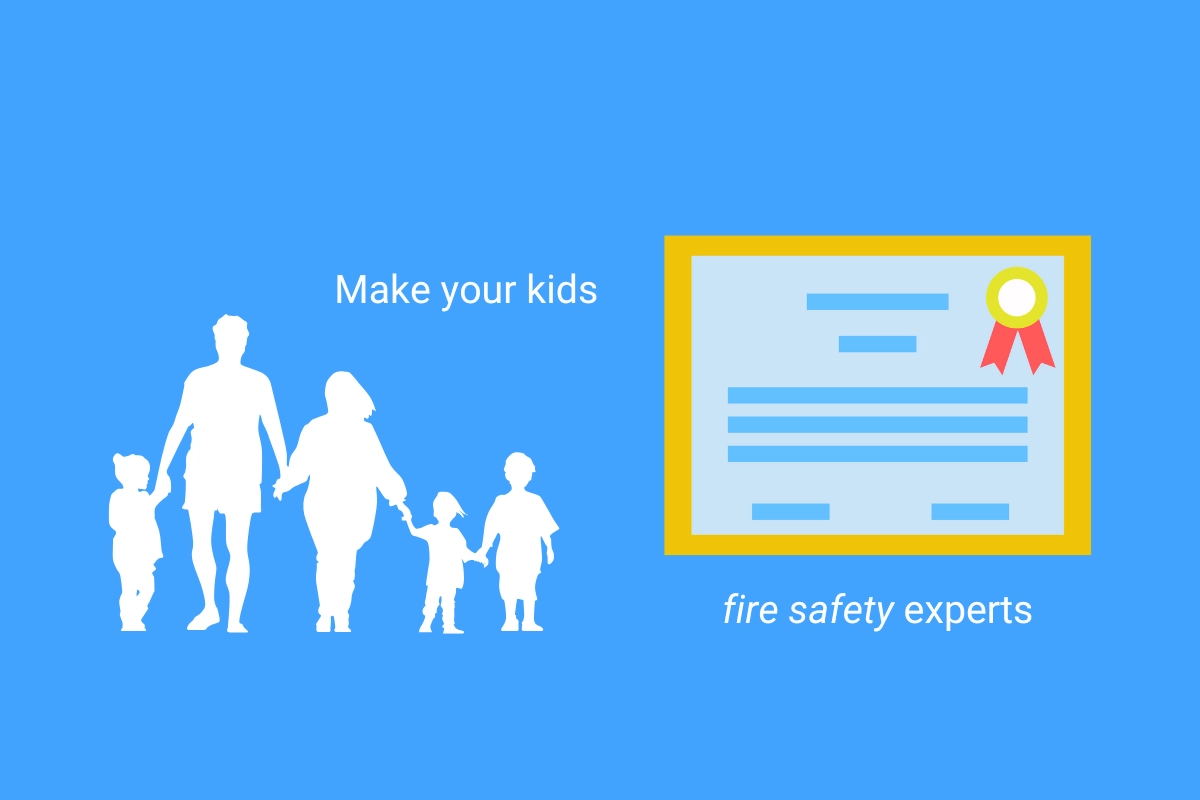 Make your kids

fire safety experts